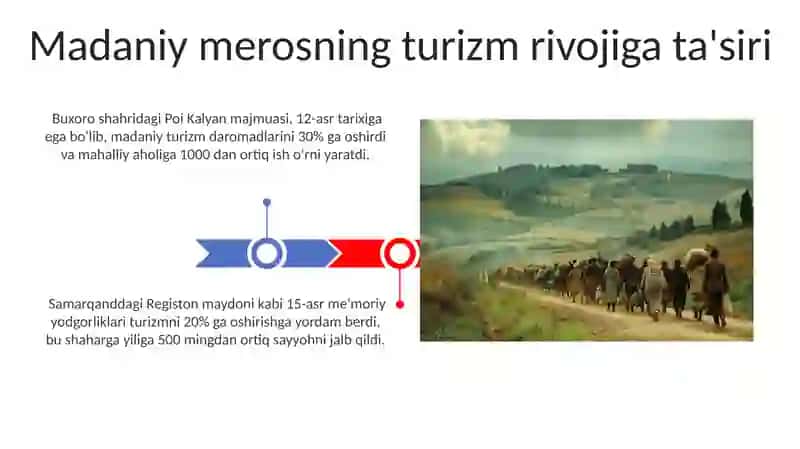 Madaniy merosning turizm rivojiga ta'siri

Buxoro shahridagi Poi Kalyan majmuasi, 12-asr tarixiga ega bo'lib, madaniy turizm daromadlarini 30% ga oshirdi va mahalliy aholiga 1000 dan ortiq ish o'rni yaratdi.

Samarqanddagi Registon maydoni kabi 15-asr me'moriy yodgorliklari turizmni 20% ga oshirishga yordam berdi, bu shaharga yiliga 500 mingdan ortiq sayyohni jalb qildi.